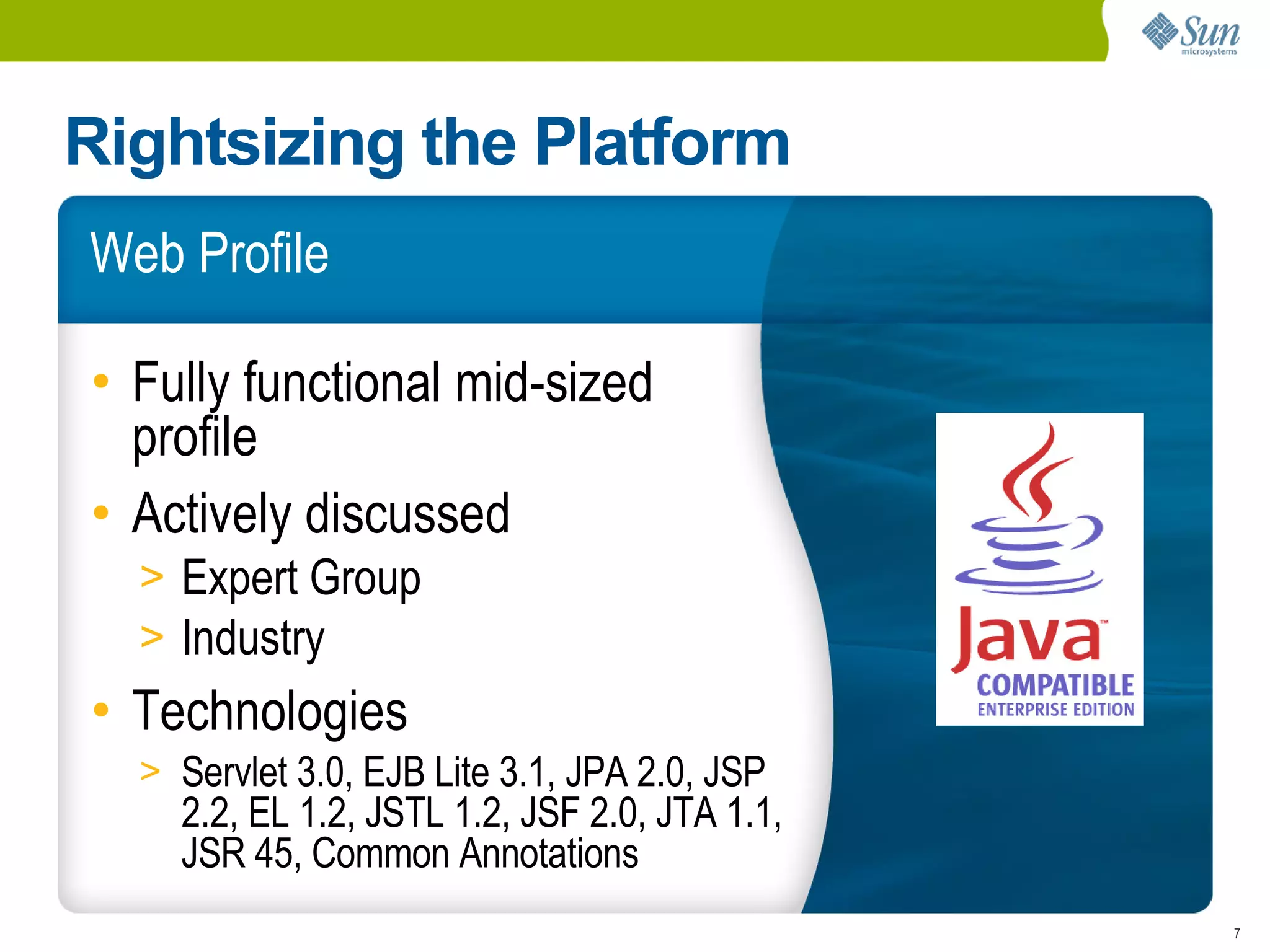 Sun microsystems

Rightsizing the Platform

Web Profile

• Fully functional mid-sized profile
• Actively discussed
> Expert Group
> Industry
• Technologies
> Servlet 3.0, EJB Lite 3.1, JPA 2.0, JSP 2.2, EL 1.2, JSTL 1.2, JSF 2.0, JTA 1.1, JSR 45, Common Annotations

Java™
COMPATIBLE
ENTERPRISE EDITION

7